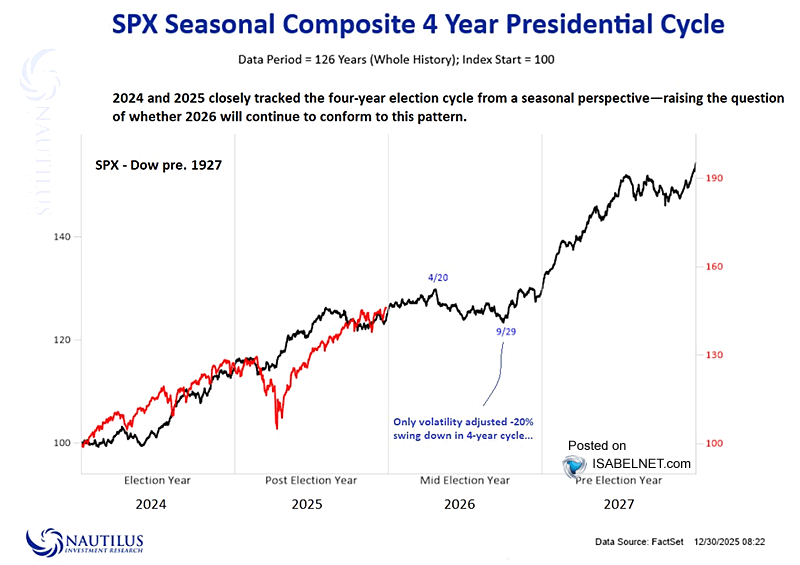 SPX Seasonal Composite 4 Year Presidential Cycle

Data Period = 126 Years (Whole History); Index Start = 100

2024 and 2025 closely tracked the four-year election cycle from a seasonal perspective—raising the question of whether 2026 will continue to conform to this pattern.

NAUTILUS

SPX - Dow pre. 1927

140
120
100

190
160
130
100

4/20
9/29

Only volatility adjusted -20% swing down in 4-year cycle...

Posted on
ISABELNET.com

Election Year
Post Election Year
Mid Election Year
Pre Election Year

2024
2025
2026
2027

NAUTILUS INVESTMENT RESEARCH

Data Source: FactSet 12/30/2025 08:22